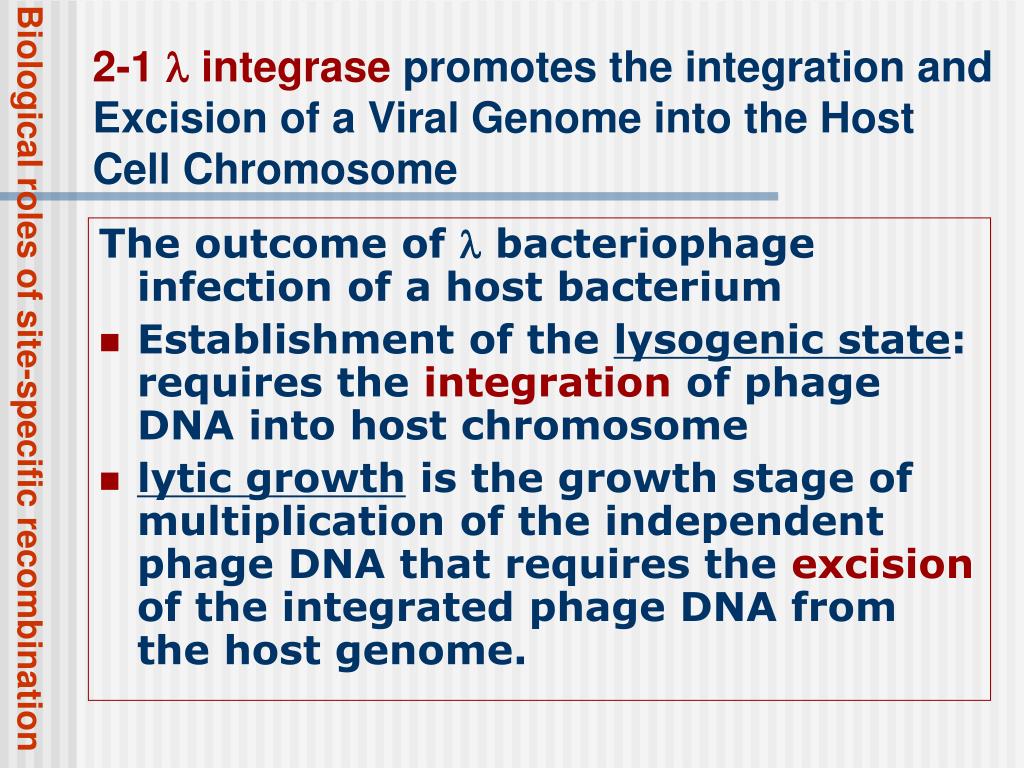 Biological roles of site-specific recombination

2-1 $\lambda$ integrase promotes the integration and Excision of a Viral Genome into the Host Cell Chromosome

The outcome of $\lambda$ bacteriophage infection of a host bacterium

- Establishment of the lysogenic state: requires the integration of phage DNA into host chromosome
- lytic growth is the growth stage of multiplication of the independent phage DNA that requires the excision of the integrated phage DNA from the host genome.